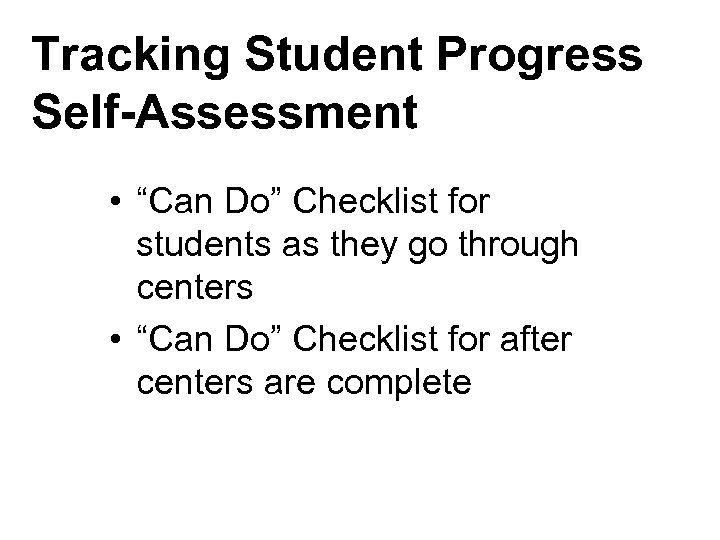 Tracking Student Progress
Self-Assessment

• “Can Do” Checklist for students as they go through centers
• “Can Do” Checklist for after centers are complete